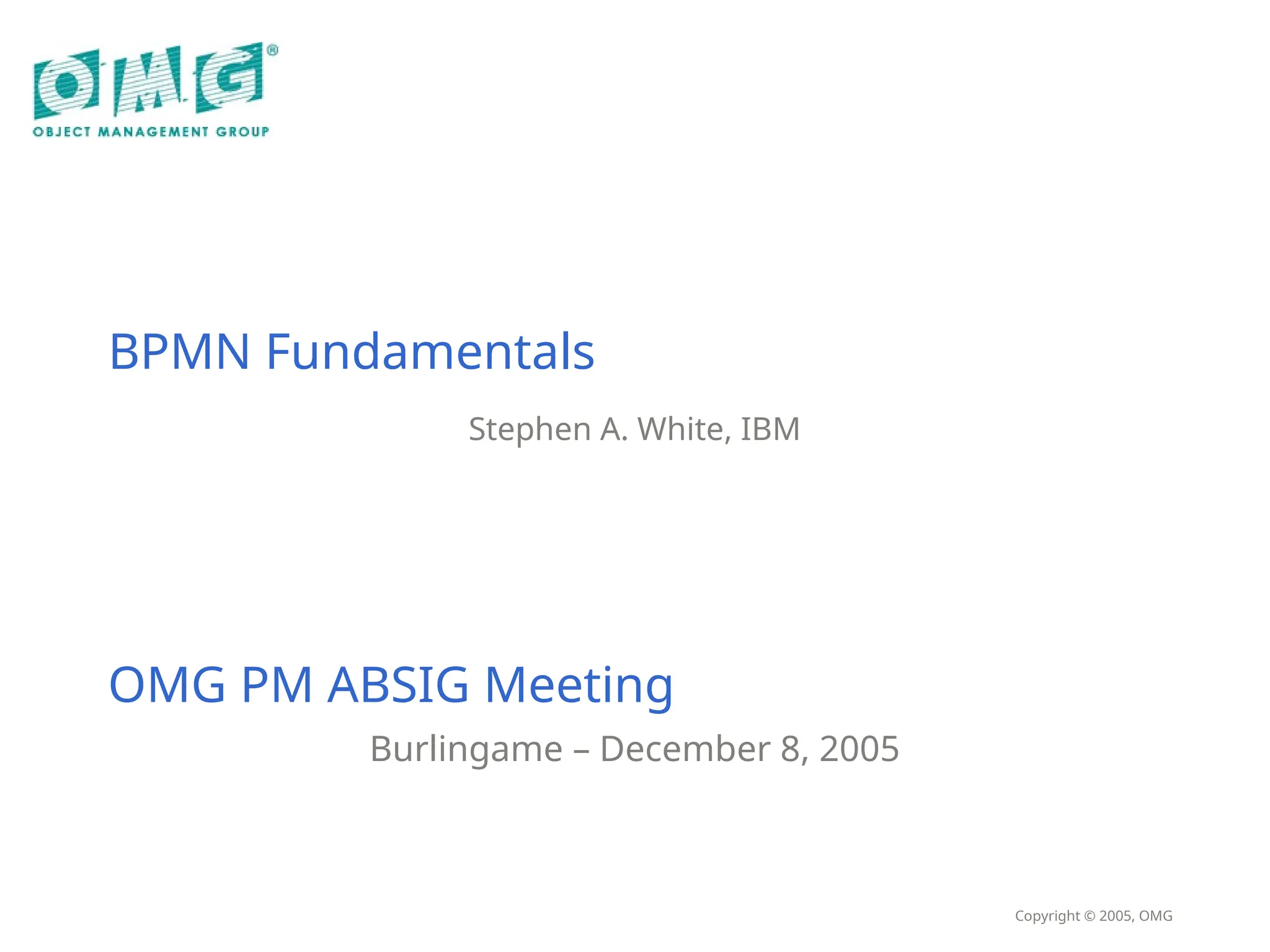 OMG®
OBJECT MANAGEMENT GROUP

BPMN Fundamentals

Stephen A. White, IBM

OMG PM ABSIG Meeting

Burlingame – December 8, 2005

Copyright © 2005, OMG